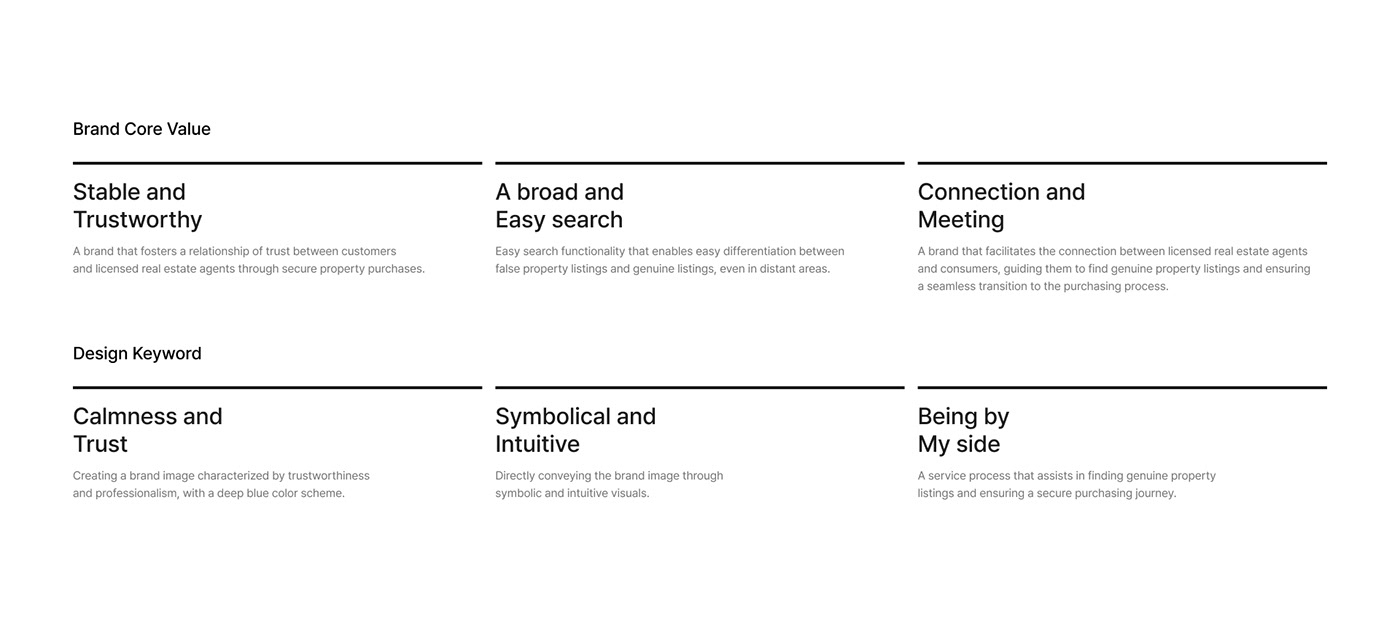 Brand Core Value

Stable and
Trustworthy

A brand that fosters a relationship of trust between customers and licensed real estate agents through secure property purchases.

A broad and
Easy search

Easy search functionality that enables easy differentiation between false property listings and genuine listings, even in distant areas.

Connection and
Meeting

A brand that facilitates the connection between licensed real estate agents and consumers, guiding them to find genuine property listings and ensuring a seamless transition to the purchasing process.

Design Keyword

Calmness and
Trust

Creating a brand image characterized by trustworthiness and professionalism, with a deep blue color scheme.

Symbolical and
Intuitive

Directly conveying the brand image through symbolic and intuitive visuals.

Being by
My side

A service process that assists in finding genuine property listings and ensuring a secure purchasing journey.